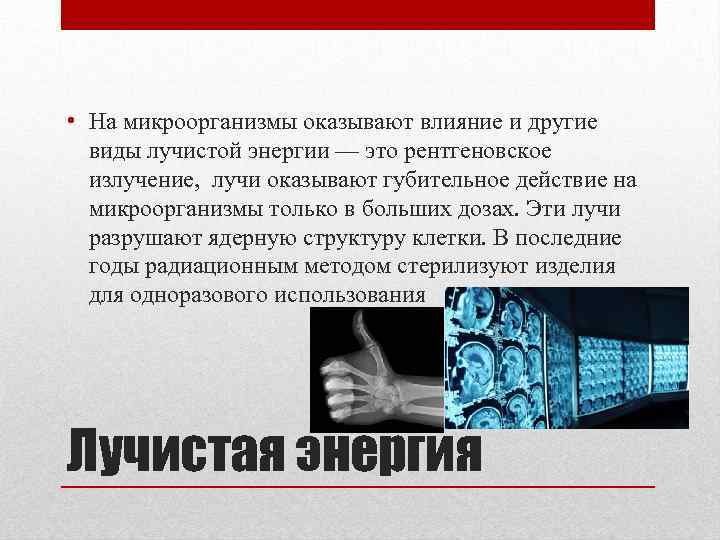 • На микроорганизмы оказывают влияние и другие виды лучистой энергии — это рентгеновское излучение, лучи оказывают губительное действие на микроорганизмы только в больших дозах. Эти лучи разрушают ядерную структуру клетки. В последние годы радиационным методом стерилизуют изделия для одноразового использования

Лучистая энергия